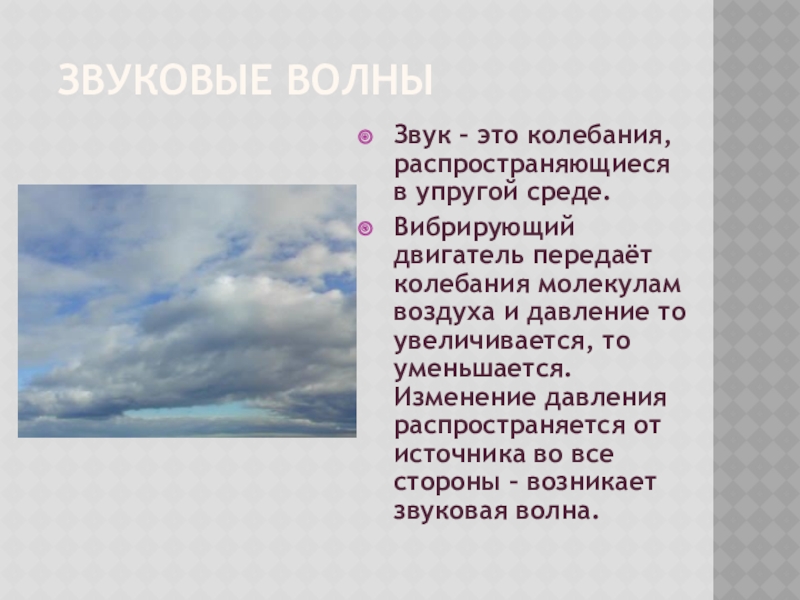 ЗВУКОВЫЕ ВОЛНЫ

Звук – это колебания, распространяющиеся в упругой среде.

Вибрирующий двигатель передаёт колебания молекулам воздуха и давление то увеличивается, то уменьшается. Изменение давления распространяется от источника во все стороны – возникает звуковая волна.